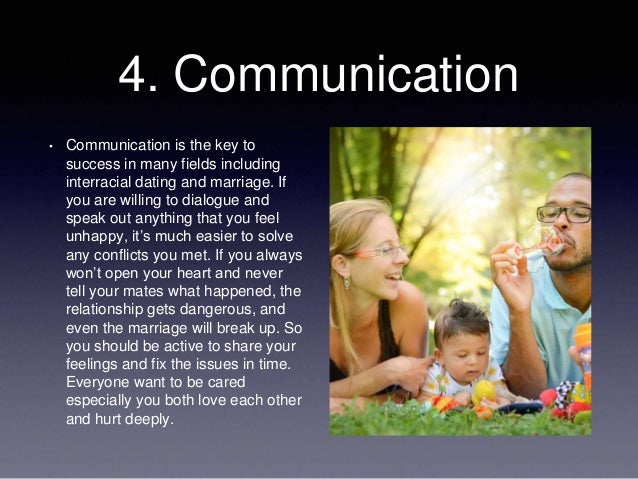 4. Communication

• Communication is the key to success in many fields including interracial dating and marriage. If you are willing to dialogue and speak out anything that you feel unhappy, it's much easier to solve any conflicts you met. If you always won't open your heart and never tell your mates what happened, the relationship gets dangerous, and even the marriage will break up. So you should be active to share your feelings and fix the issues in time. Everyone want to be cared especially you both love each other and hurt deeply.